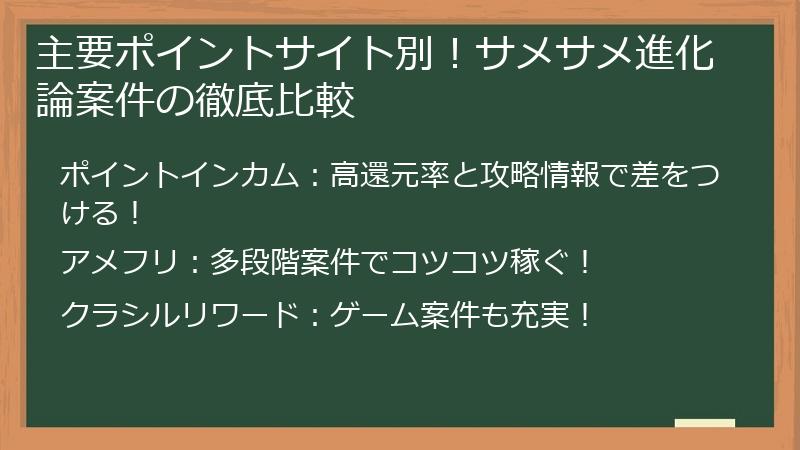 主要ポイントサイト別！サメサメ進化論案件の徹底比較

ポイントインカム：高還元率と攻略情報で差をつける！

アメフリ：多段階案件でコツコツ稼ぐ！

クラシルリワード：ゲーム案件も充実！